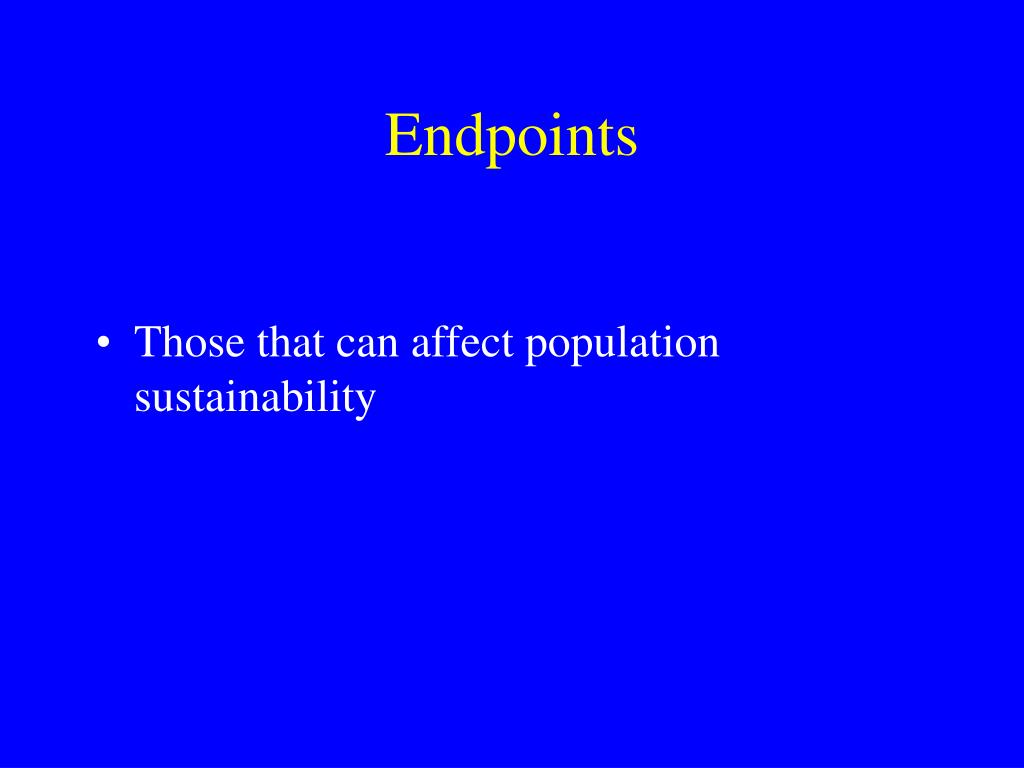 Endpoints

• Those that can affect population sustainability